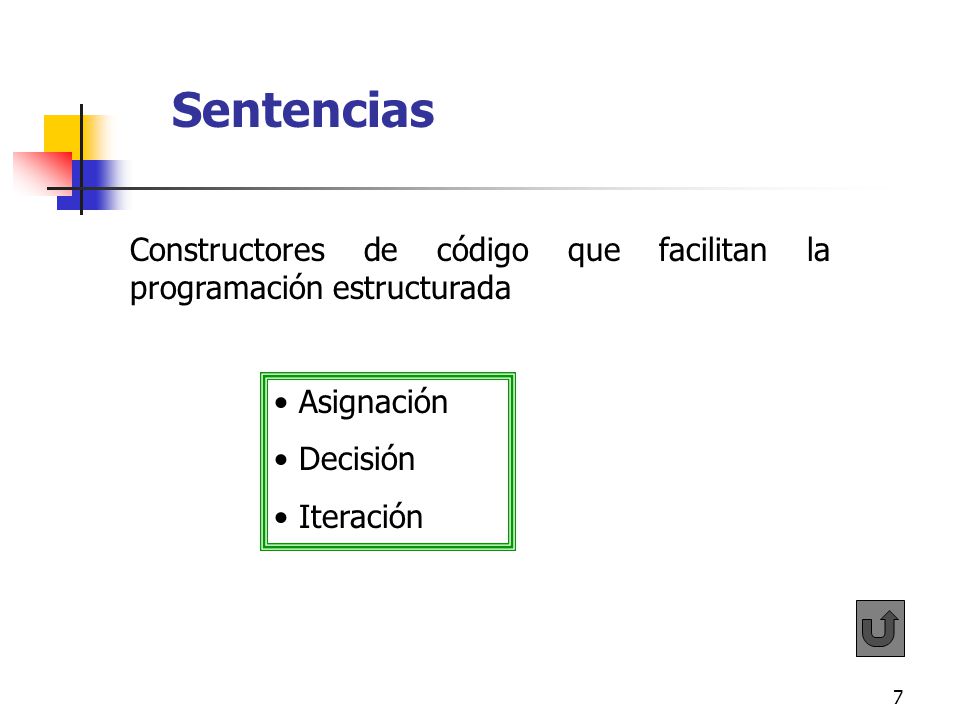 Sentencias

Constructores de código que facilitan la programación estructurada

• Asignación
• Decisión
• Iteración

7